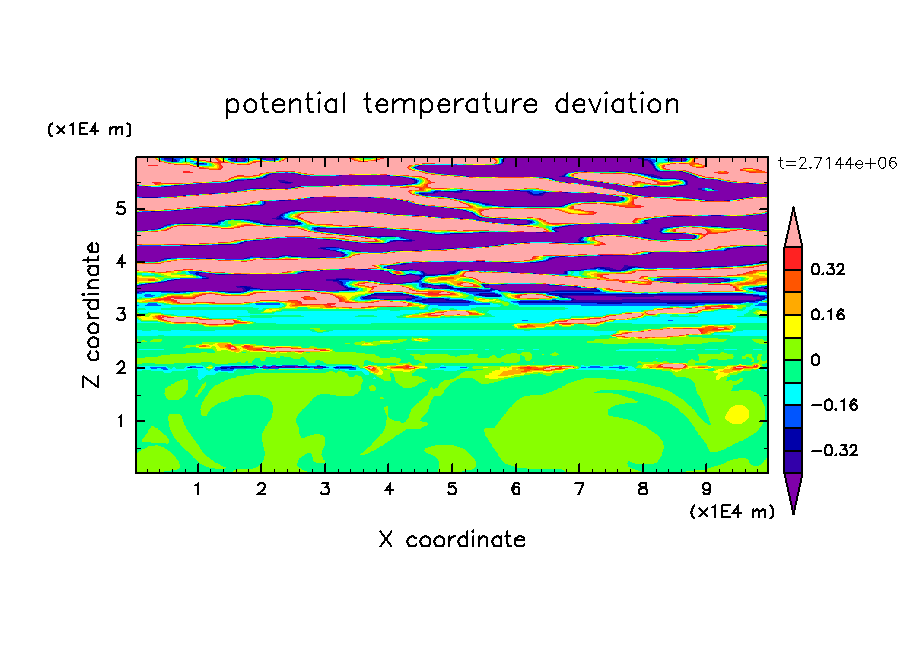 potential temperature deviation

(x1E4 m)

t=2.7144e+06

Z coordinate

5
4
3
2
1

0.32
0.16
0
−0.16
−0.32

1 2 3 4 5 6 7 8 9

(x1E4 m)

X coordinate